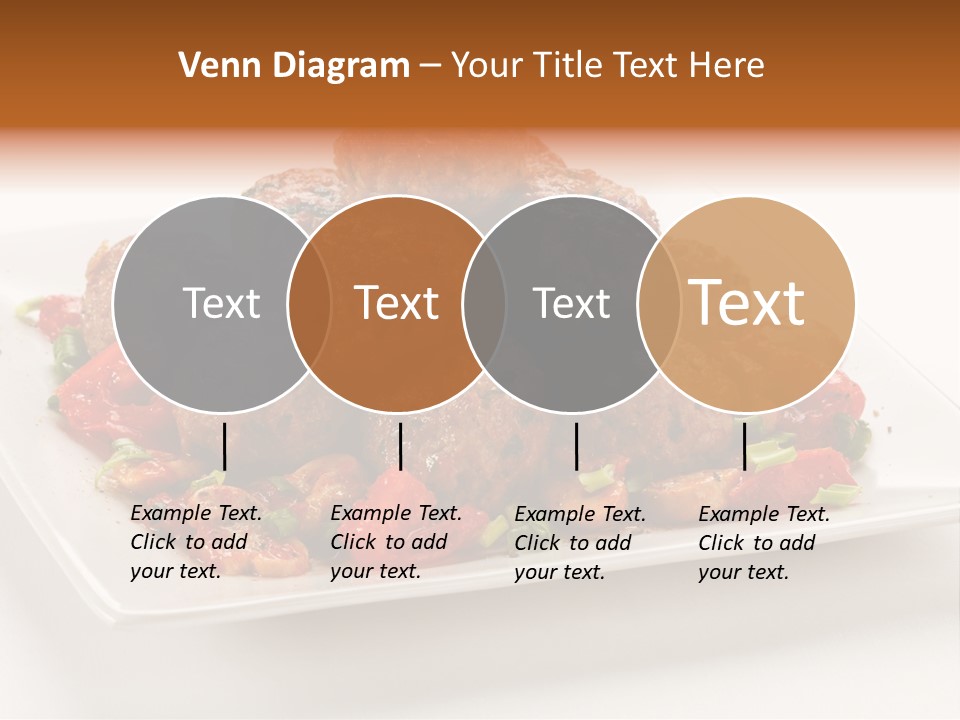 Venn Diagram – Your Title Text Here

Text

Text

Text

Text

Example Text. Click to add your text.

Example Text. Click to add your text.

Example Text. Click to add your text.

Example Text. Click to add your text.